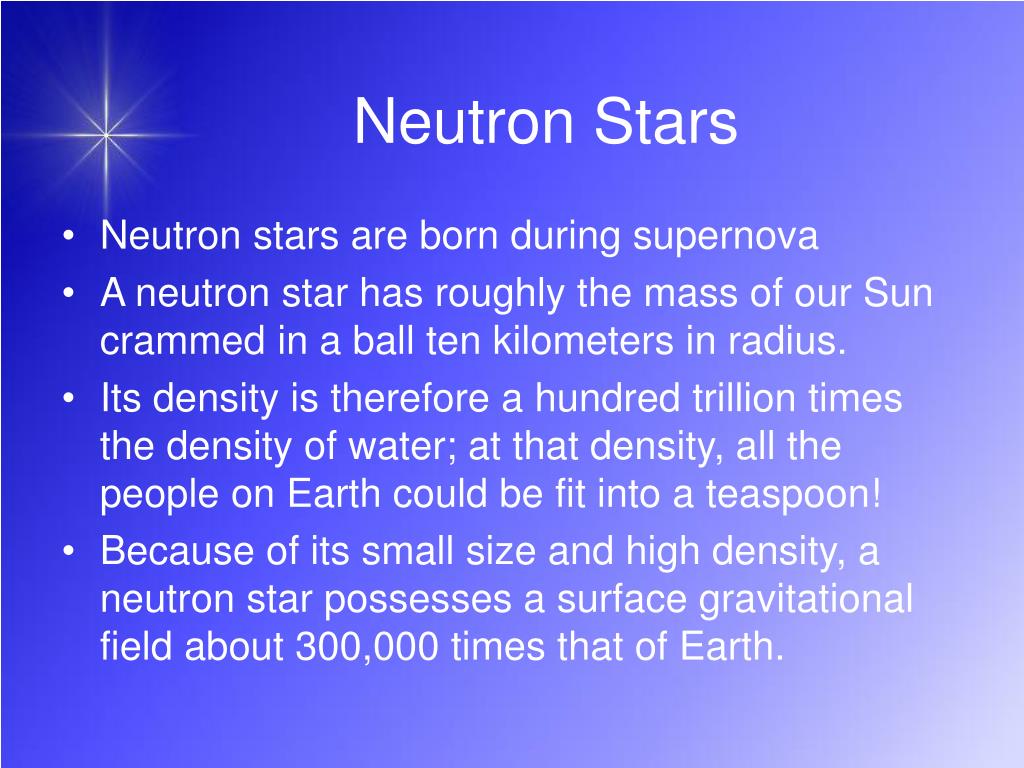 Neutron Stars

• Neutron stars are born during supernova
• A neutron star has roughly the mass of our Sun crammed in a ball ten kilometers in radius.
• Its density is therefore a hundred trillion times the density of water; at that density, all the people on Earth could be fit into a teaspoon!
• Because of its small size and high density, a neutron star possesses a surface gravitational field about 300,000 times that of Earth.